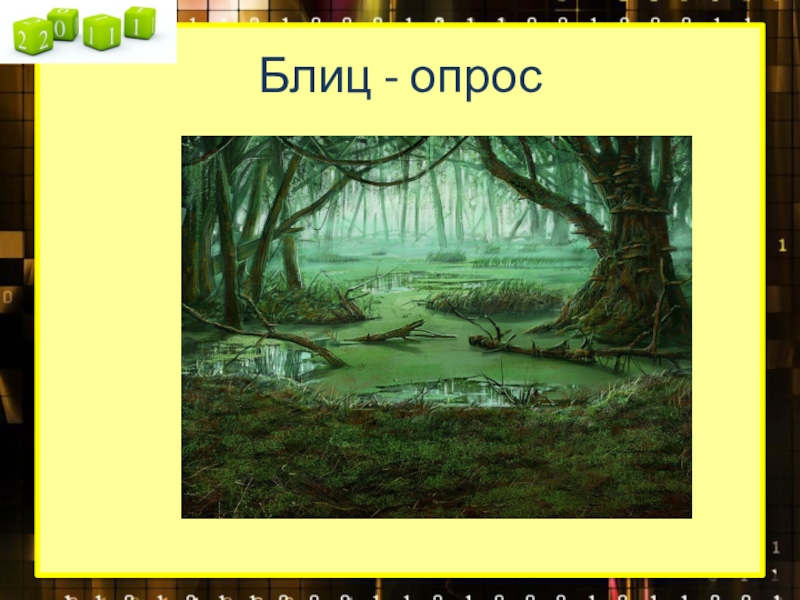 2 2 0 1 1 1

Блиц - опрос